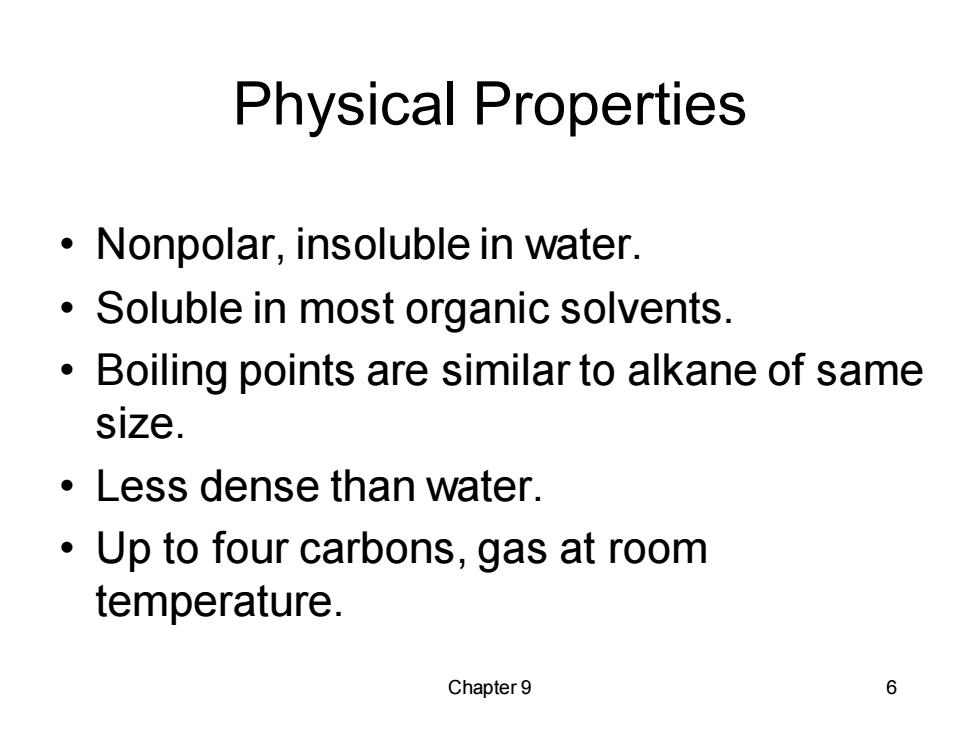 Physical Properties

• Nonpolar, insoluble in water.
• Soluble in most organic solvents.
• Boiling points are similar to alkane of same size.
• Less dense than water.
• Up to four carbons, gas at room temperature.

Chapter 9

6